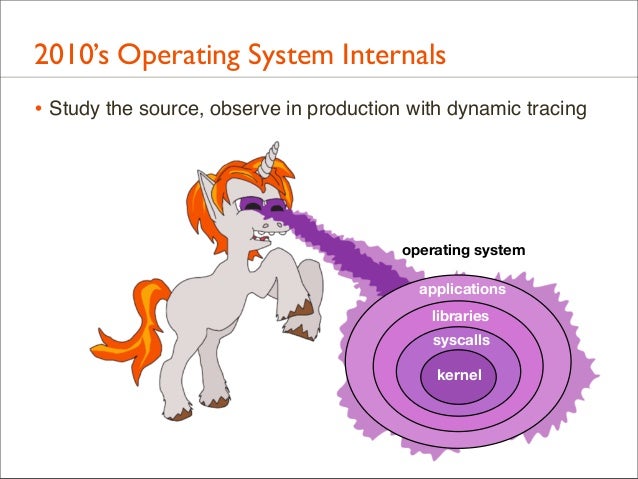 2010's Operating System Internals

• Study the source, observe in production with dynamic tracing

operating system

applications

libraries

syscalls

kernel